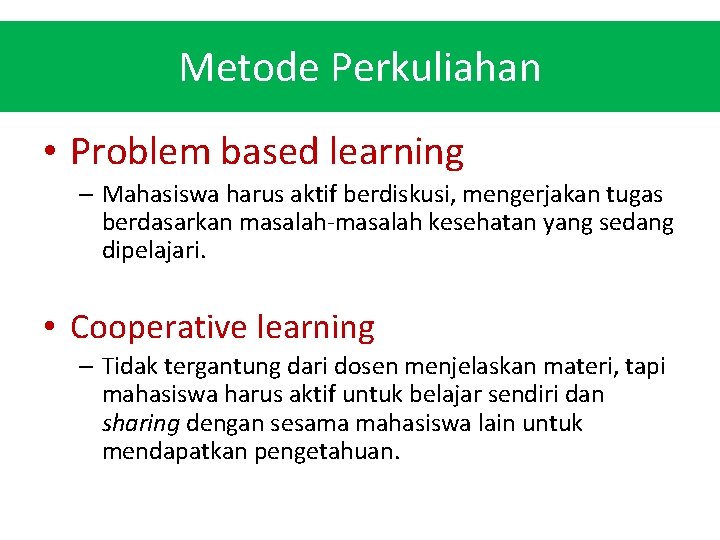 Metode Perkuliahan

• Problem based learning

– Mahasiswa harus aktif berdiskusi, mengerjakan tugas berdasarkan masalah-masalah kesehatan yang sedang dipelajari.

• Cooperative learning

– Tidak tergantung dari dosen menjelaskan materi, tapi mahasiswa harus aktif untuk belajar sendiri dan sharing dengan sesama mahasiswa lain untuk mendapatkan pengetahuan.